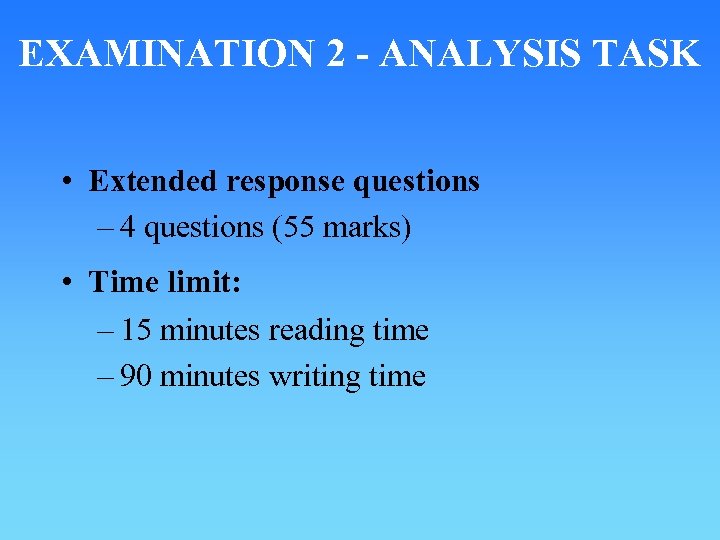 EXAMINATION 2 - ANALYSIS TASK

• Extended response questions
– 4 questions (55 marks)

• Time limit:
– 15 minutes reading time
– 90 minutes writing time